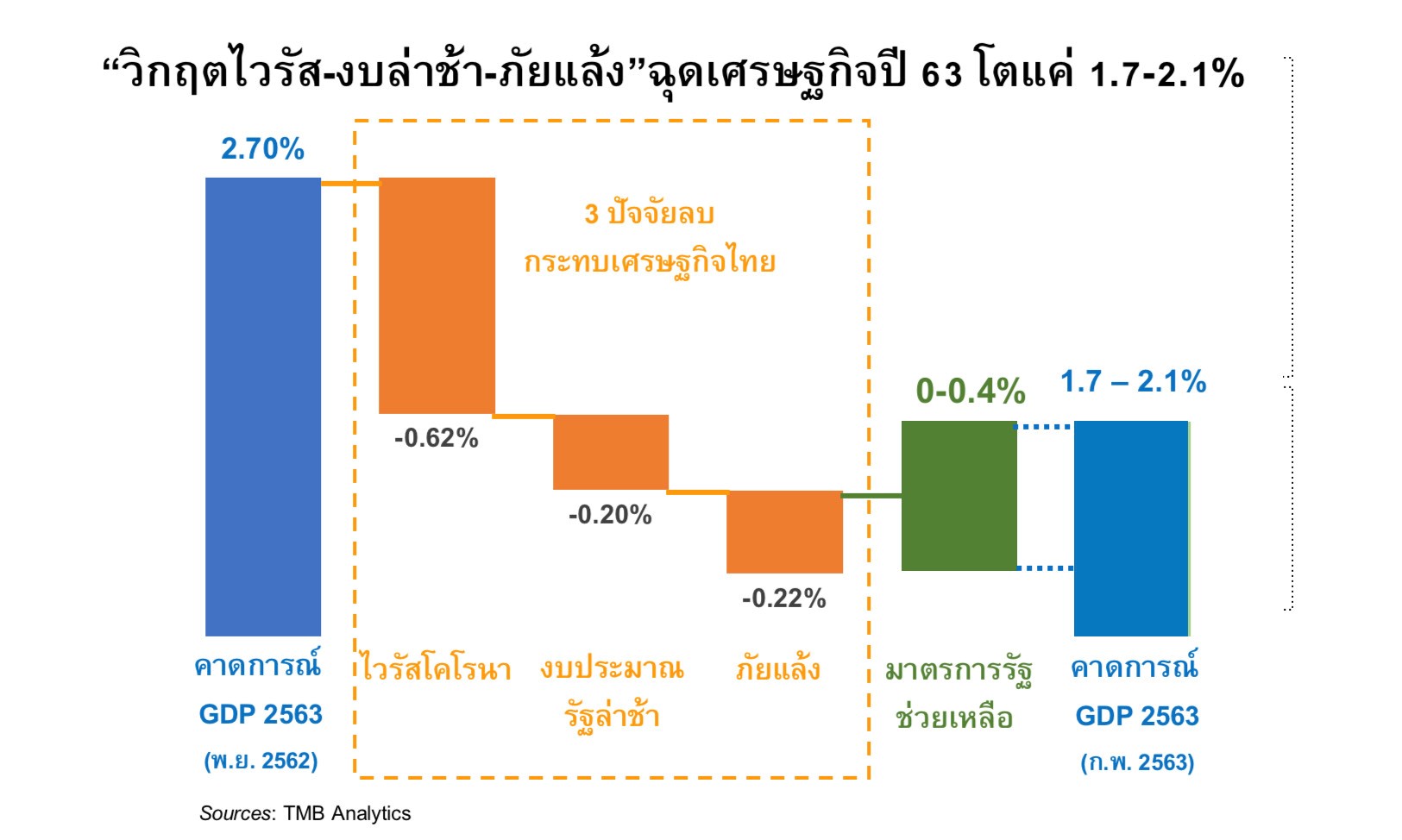 “วิกฤตไวรัส-งบล่าช้า-ภัยแล้ง”ฉุดเศรษฐกิจปี 63 โตแค่ 1.7-2.1%

2.70%

3 ปัจจัยลบ
กระทบเศรษฐกิจไทย

-0.62%

-0.20%

-0.22%

0-0.4%

1.7 – 2.1%

คาดการณ์
GDP 2563
(พ.ย. 2562)

ไวรัสโคโรนา

งบประมาณ
รัฐล่าช้า

ภัยแล้ง

มาตรการรัฐ
ช่วยเหลือ

คาดการณ์
GDP 2563
(ก.พ. 2563)

Sources: TMB Analytics